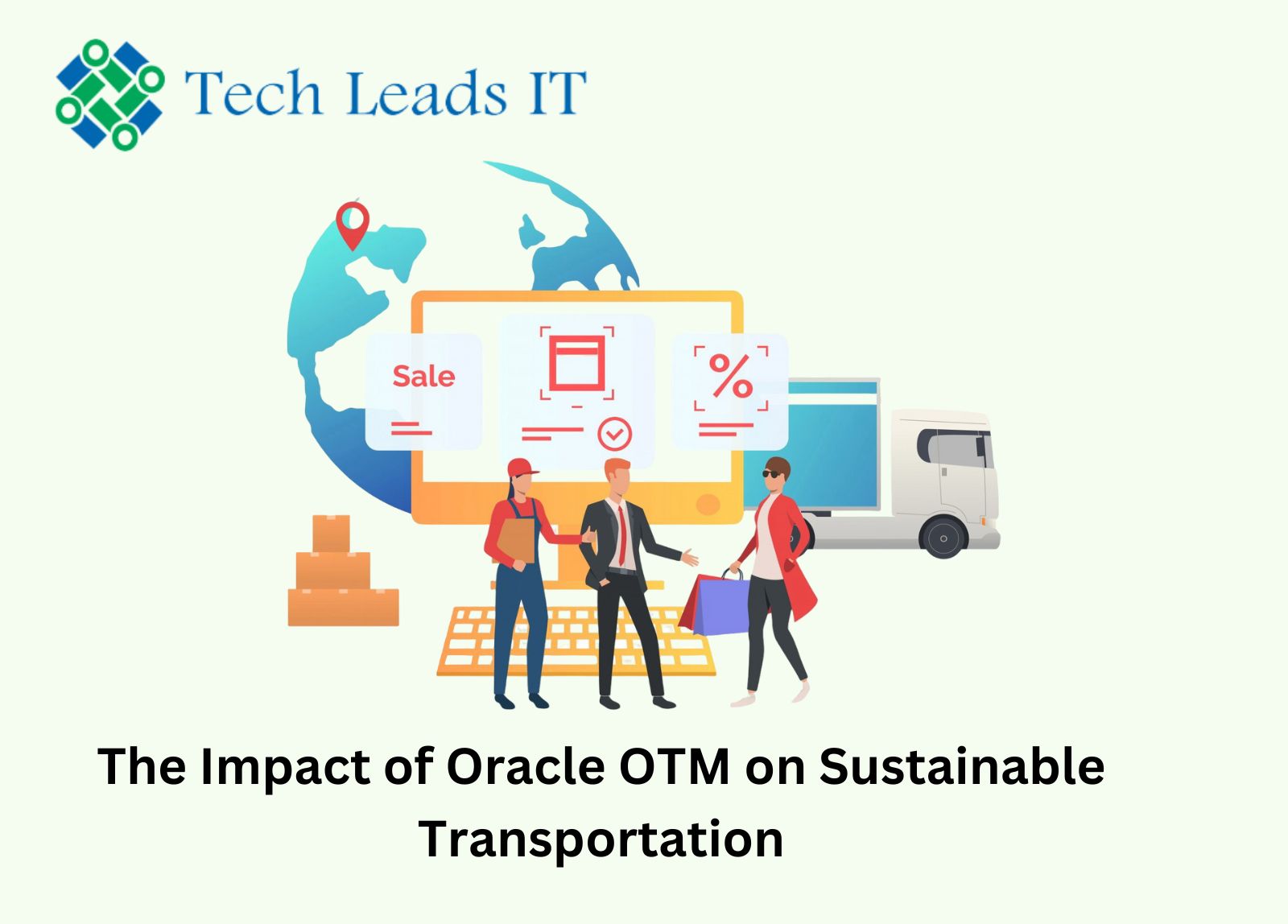 Tech Leads IT

Sale

%

The Impact of Oracle OTM on Sustainable Transportation